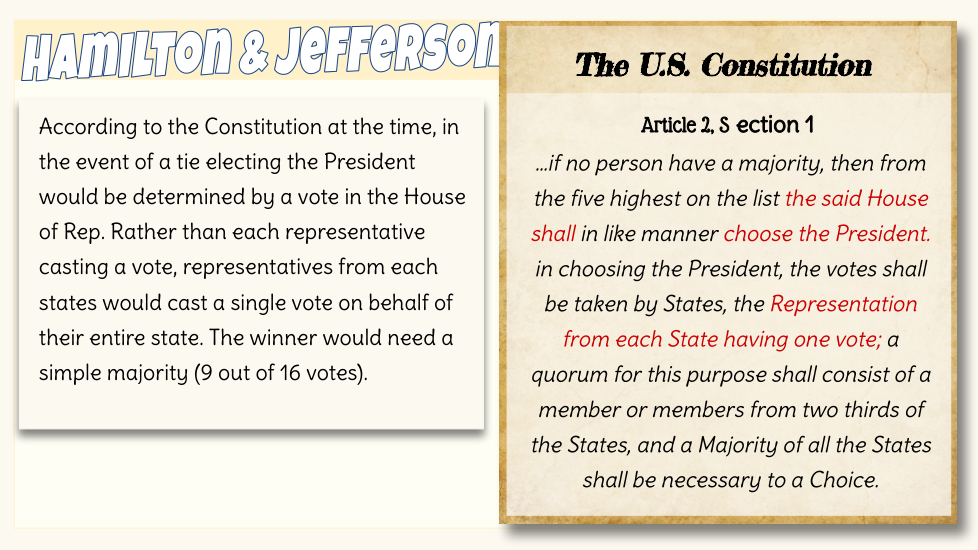 HAMILTON & JEFFERSON

According to the Constitution at the time, in the event of a tie electing the President would be determined by a vote in the House of Rep. Rather than each representative casting a vote, representatives from each states would cast a single vote on behalf of their entire state. The winner would need a simple majority (9 out of 16 votes).

The U.S. Constitution

Article 2, S ection 1

...if no person have a majority, then from the five highest on the list the said House shall in like manner choose the President. in choosing the President, the votes shall be taken by States, the Representation from each State having one vote; a quorum for this purpose shall consist of a member or members from two thirds of the States, and a Majority of all the States shall be necessary to a Choice.